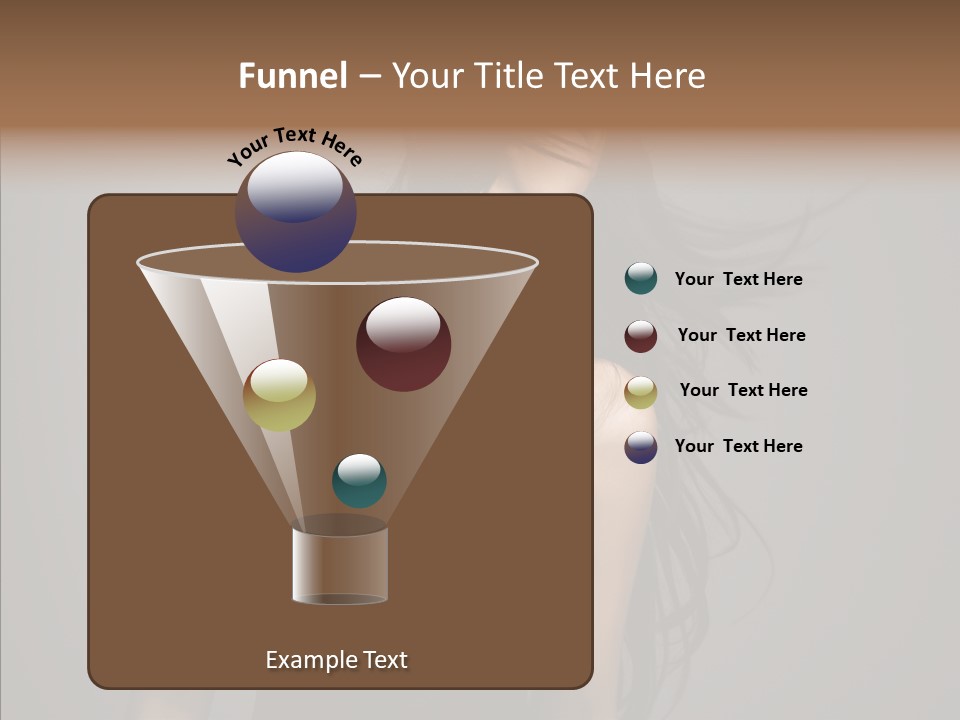 Funnel – Your Title Text Here

Your Text Here

Your Text Here

Your Text Here

Your Text Here

Your Text Here

Example Text